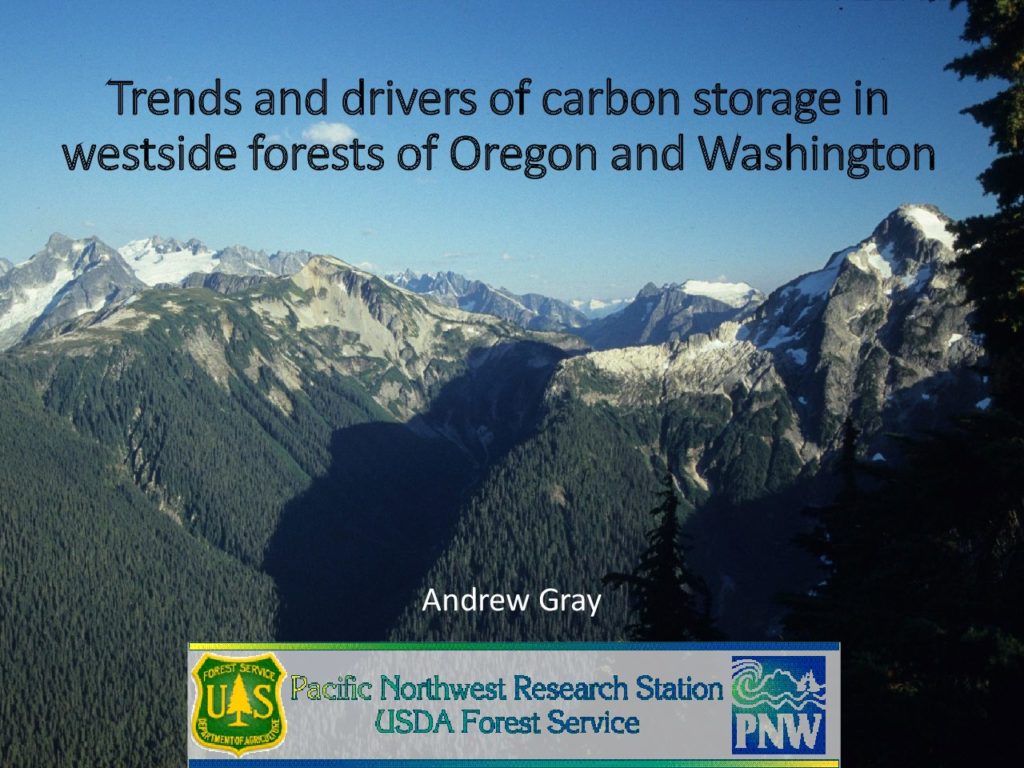 Trends and drivers of carbon storage in westside forests of Oregon and Washington

Andrew Gray

FOREST SERVICE
U S
DEPARTMENT OF AGRICULTURE

Pacific Northwest Research Station
USDA Forest Service

PNW